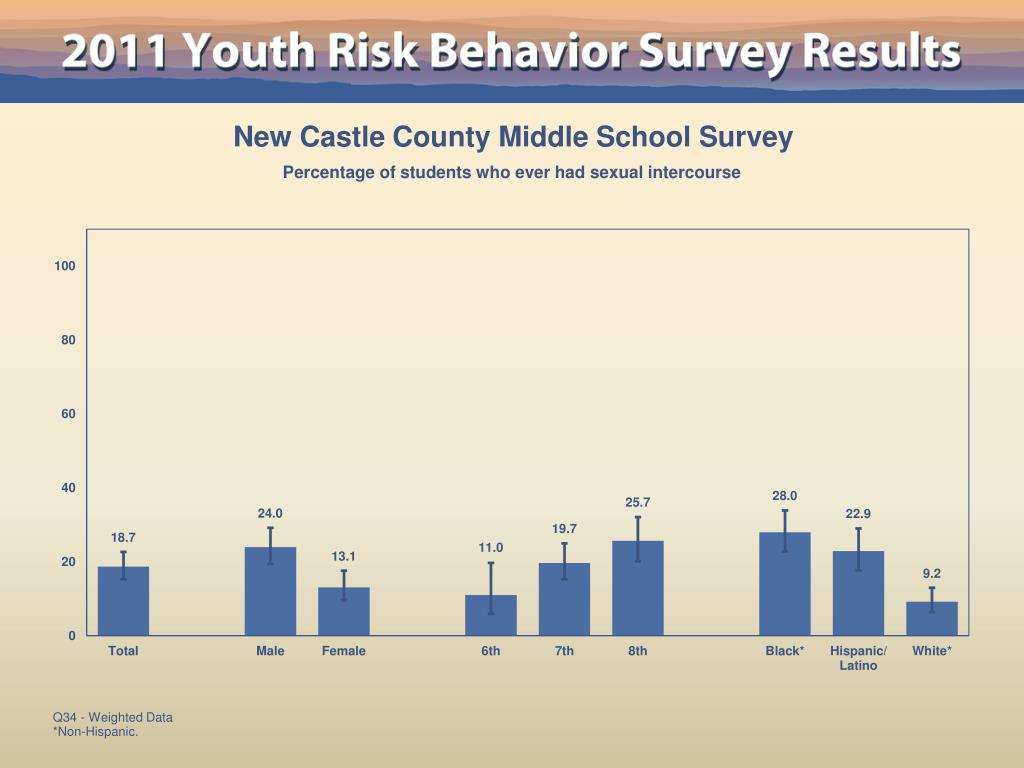 2011 Youth Risk Behavior Survey Results

New Castle County Middle School Survey

Percentage of students who ever had sexual intercourse

100
80
60
40
20
0

18.7
24.0
13.1
11.0
19.7
25.7
28.0
22.9
9.2

Total
Male
Female
6th
7th
8th
Black*
Hispanic/ Latino
White*

Q34 - Weighted Data
*Non-Hispanic.